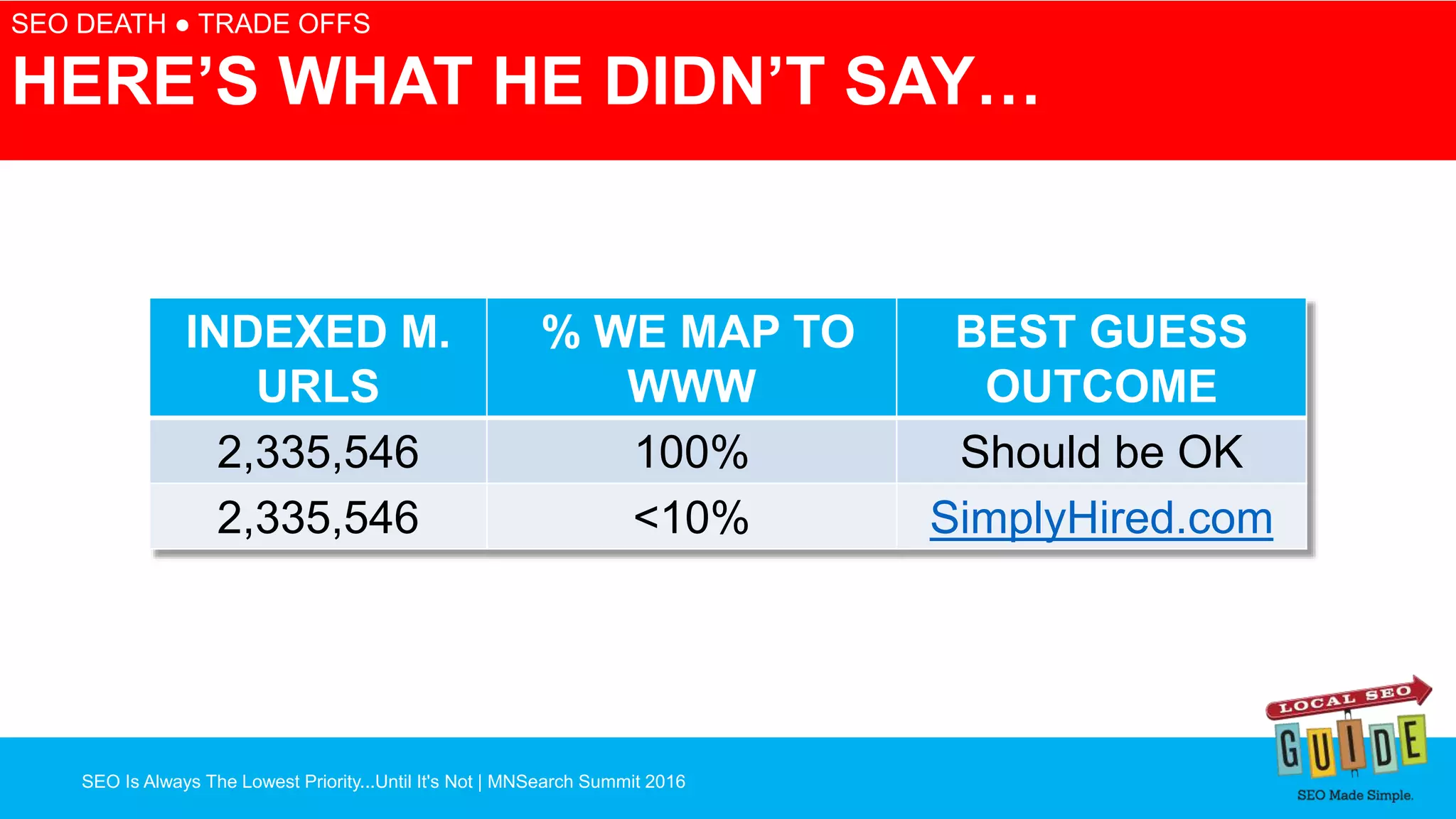 SEO DEATH ● TRADE OFFS

HERE'S WHAT HE DIDN'T SAY…

| INDEXED M. URLS | % WE MAP TO WWW | BEST GUESS OUTCOME |
|---|---|---|
| 2,335,546 | 100% | Should be OK |
| 2,335,546 | <10% | SimplyHired.com |

SEO Is Always The Lowest Priority...Until It's Not | MNSearch Summit 2016

LOCAL SEO GUIDE

SEO Made Simple.